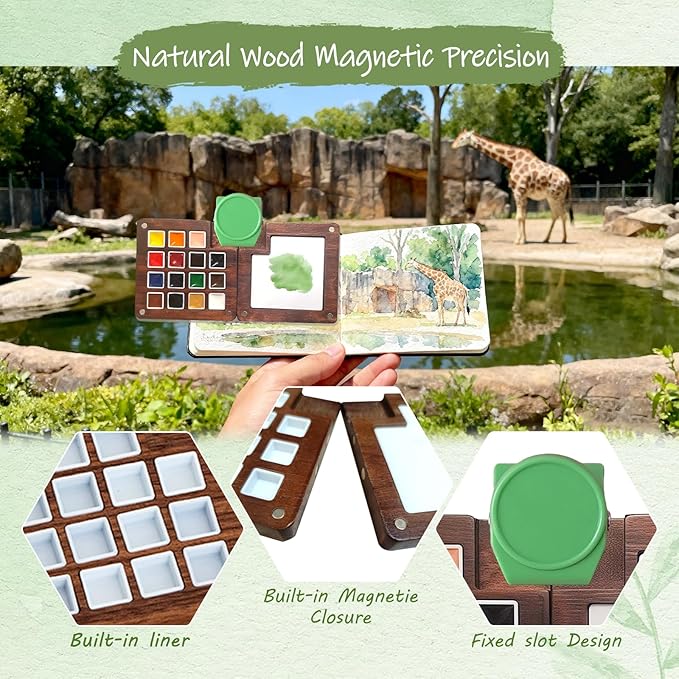 Natural Wood Magnetic Precision

Built-in liner

Built-in Magnetie Closure

Fixed slot Design